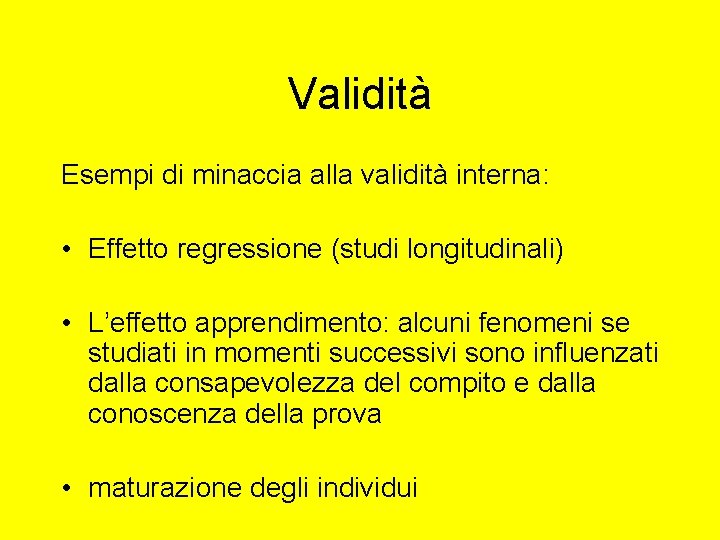 Validità

Esempi di minaccia alla validità interna:

• Effetto regressione (studi longitudinali)

• L'effetto apprendimento: alcuni fenomeni se studiati in momenti successivi sono influenzati dalla consapevolezza del compito e dalla conoscenza della prova

• maturazione degli individui